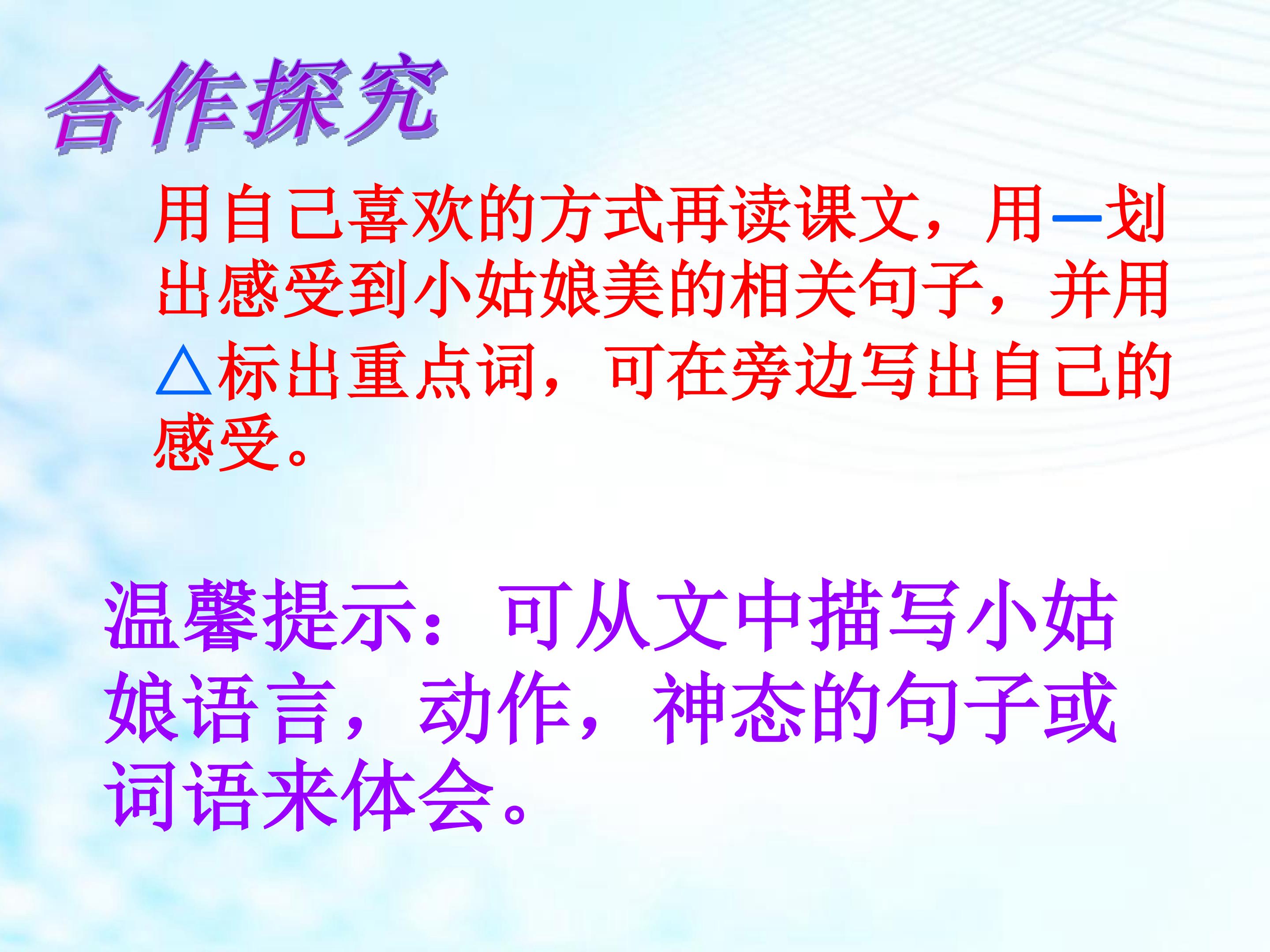 合作探究

用自己喜欢的方式再读课文，用—划出感受到小姑娘美的相关句子，并用△标出重点词，可在旁边写出自己的感受。

温馨提示：可从文中描写小姑娘语言，动作，神态的句子或词语来体会。